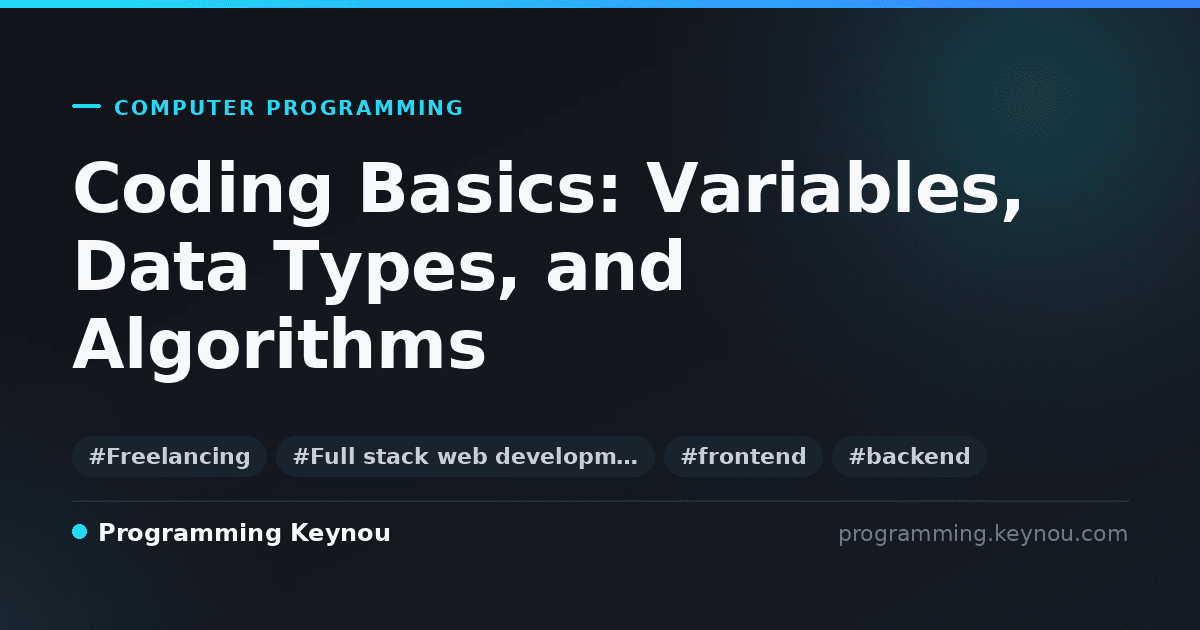 COMPUTER PROGRAMMING

Coding Basics: Variables, Data Types, and Algorithms

#Freelancing #Full stack web developm… #frontend #backend

Programming Keynou

programming.keynou.com